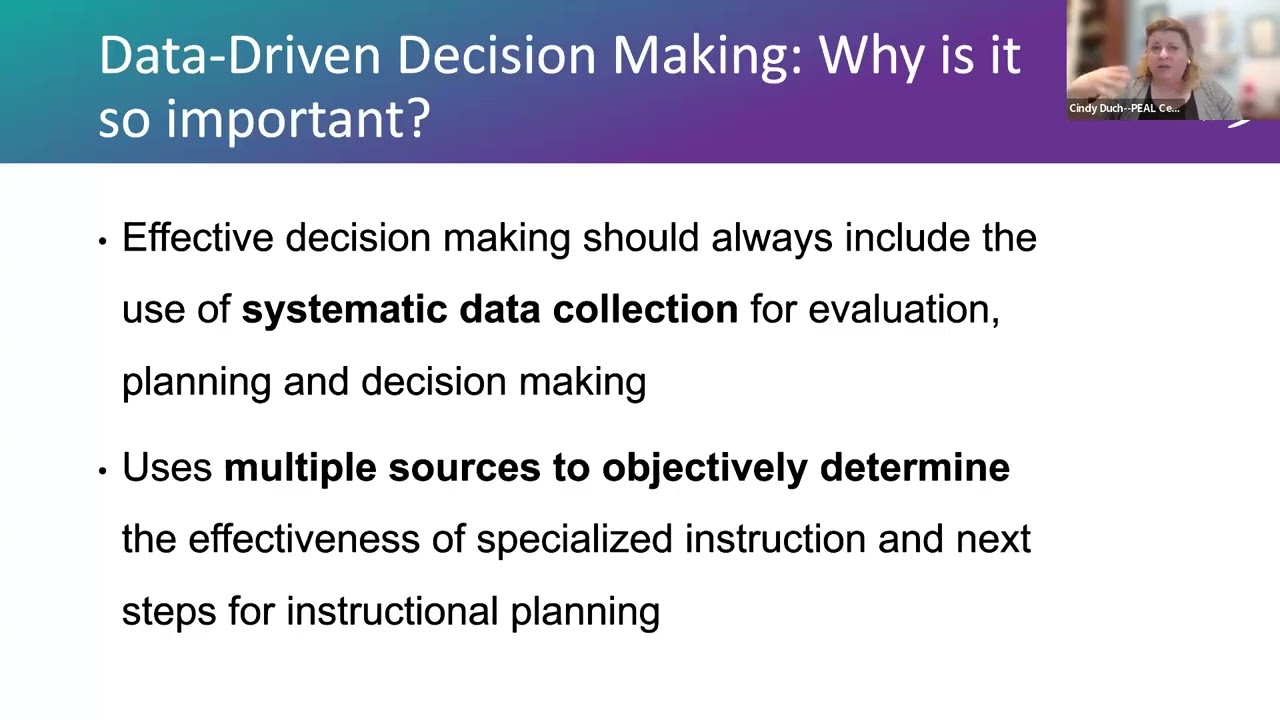 Data-Driven Decision Making: Why is it so important?

Cindy Duch--PEAL Ce...

• Effective decision making should always include the use of **systematic data collection** for evaluation, planning and decision making

• Uses **multiple sources to objectively determine** the effectiveness of specialized instruction and next steps for instructional planning